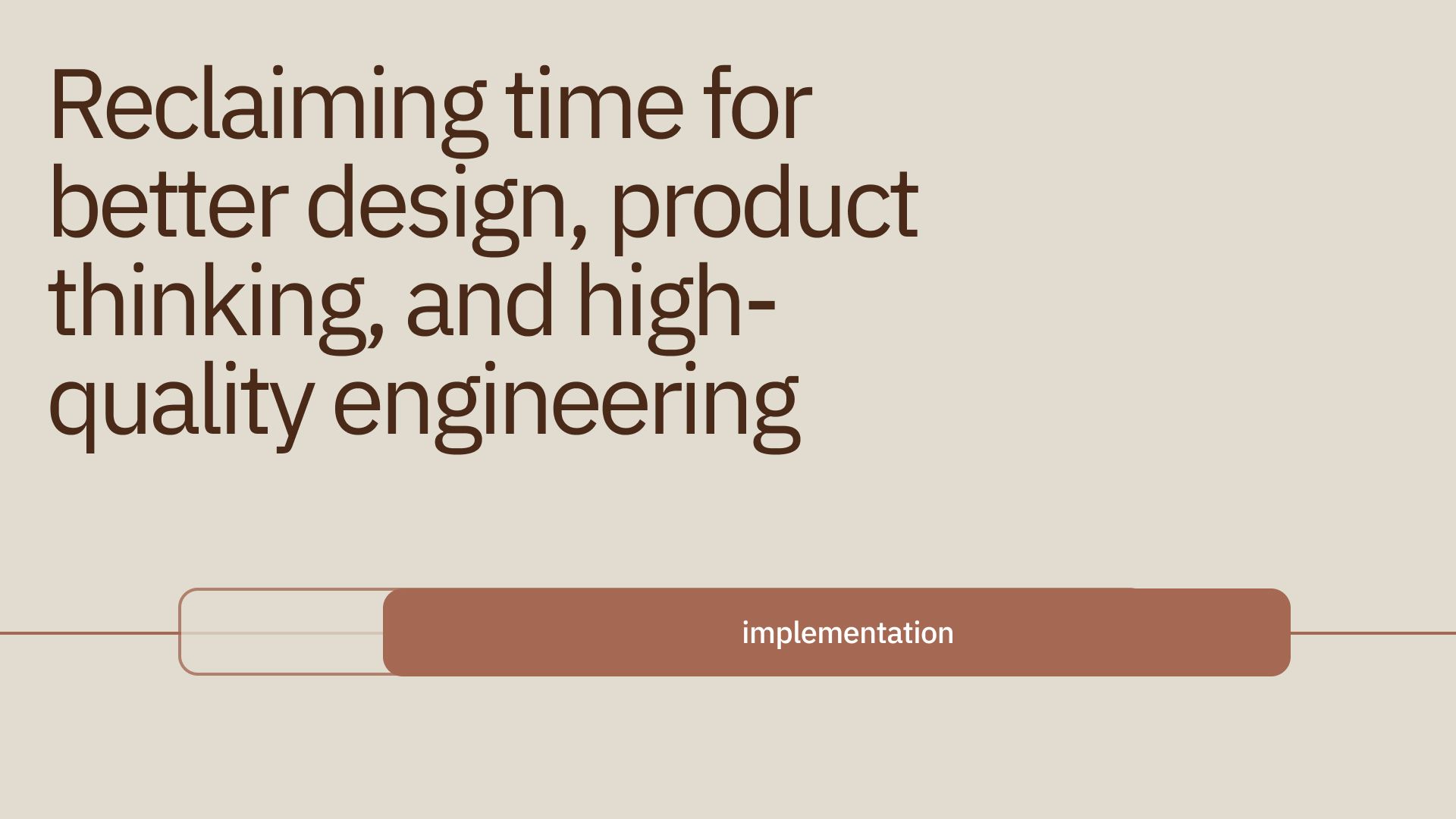 Reclaiming time for better design, product thinking, and high-quality engineering

implementation